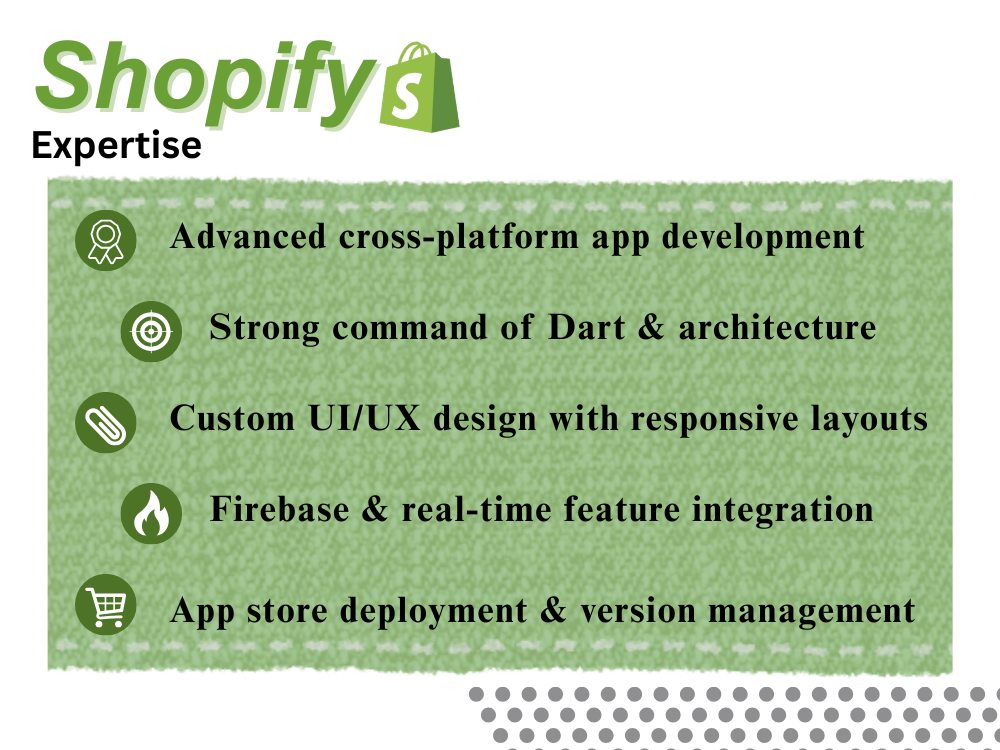 Shopify

Expertise

Advanced cross-platform app development

Strong command of Dart & architecture

Custom UI/UX design with responsive layouts

Firebase & real-time feature integration

App store deployment & version management